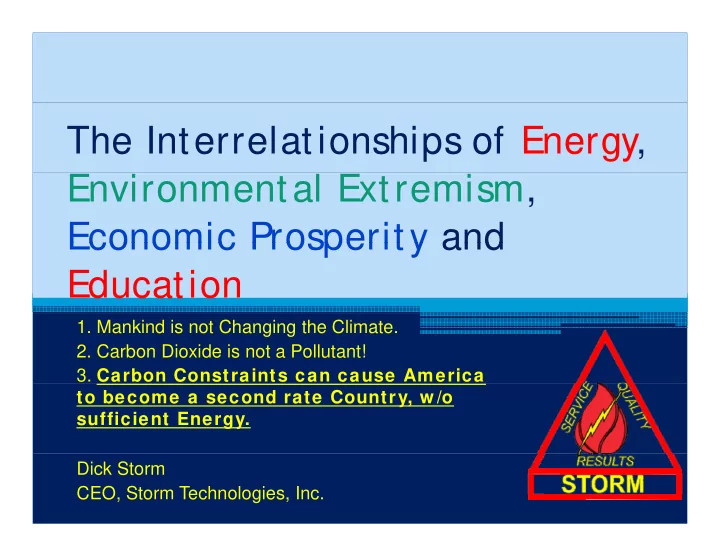 The Interrelationships of Energy, Environmental Extremism, Economic Prosperity and Education

1. Mankind is not Changing the Climate.
2. Carbon Dioxide is not a Pollutant!
3. Carbon Constraints can cause America to become a second rate Country, w/o sufficient Energy.

Dick Storm
CEO, Storm Technologies, Inc.

SERVICE QUALITY RESULTS
STORM